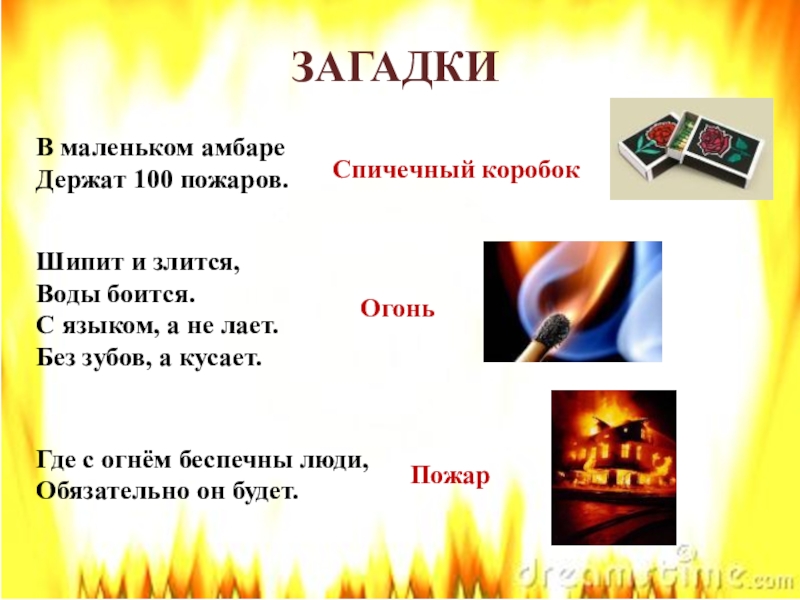 ЗАГАДКИ

В маленьком амбаре
Держат 100 пожаров.

Спичечный коробок

Шипит и злится,
Воды боится.
С языком, а не лает.
Без зубов, а кусает.

Огонь

Где с огнём беспечны люди,
Обязательно он будет.

Пожар

dreamstime.com